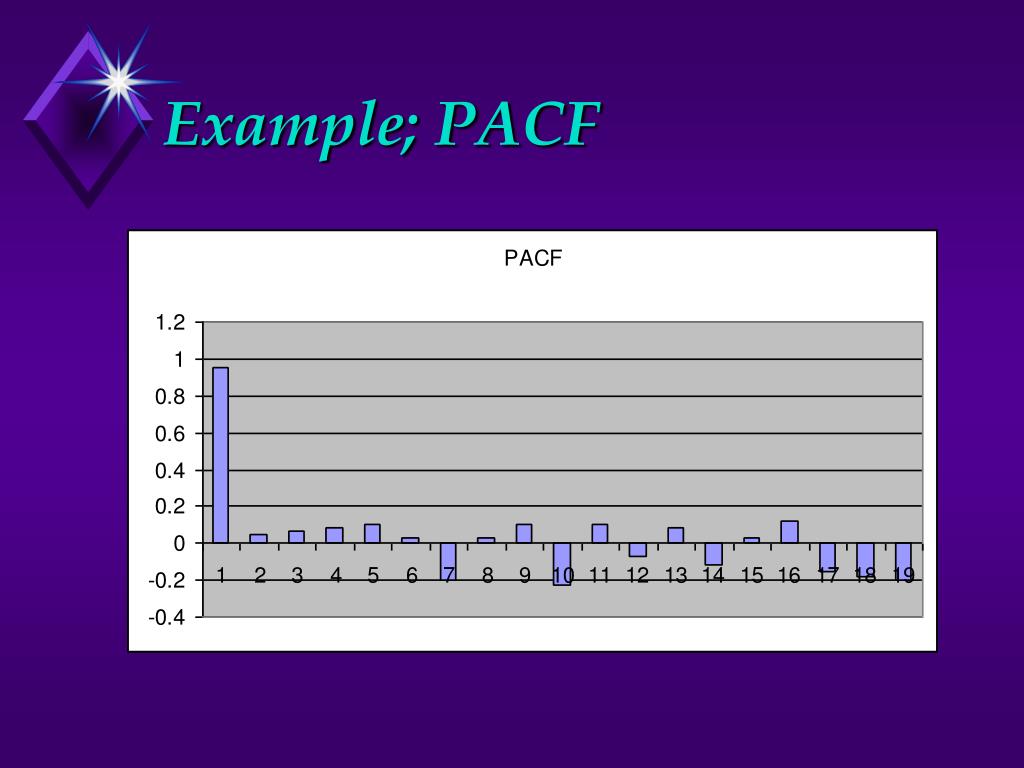 Example; PACF

PACF

1.2
1
0.8
0.6
0.4
0.2
0
-0.2
-0.4

1 2 3 4 5 6 7 8 9 10 11 12 13 14 15 16 17 18 19